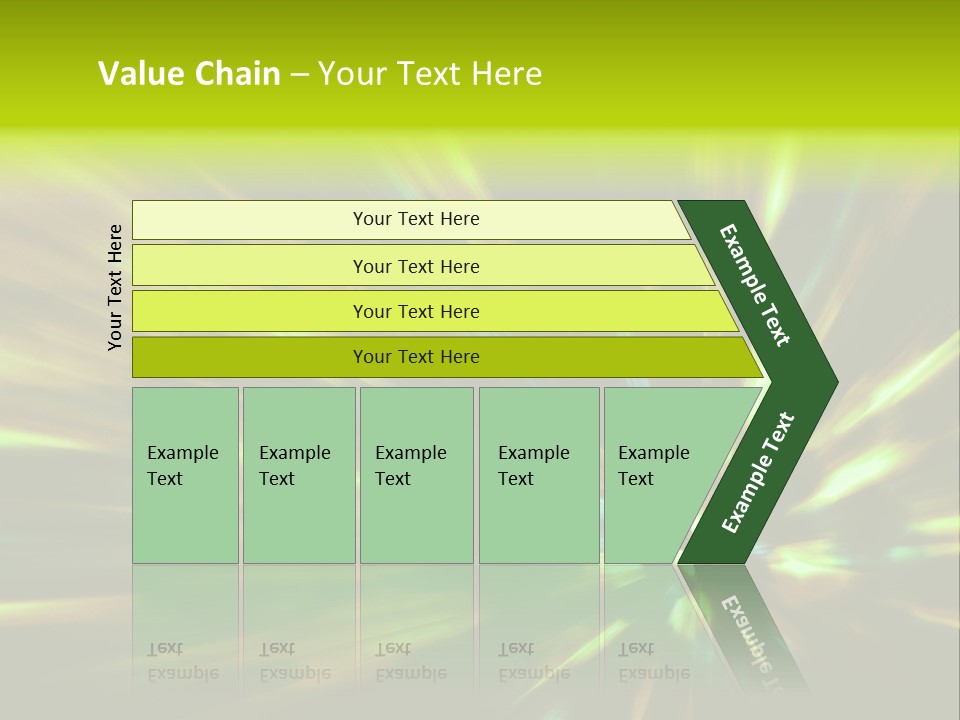 Value Chain – Your Text Here

Your Text Here

Your Text Here

Your Text Here

Your Text Here

Your Text Here

Example Text

Example Text

Example Text

Example Text

Example Text

Example Text

Example Text